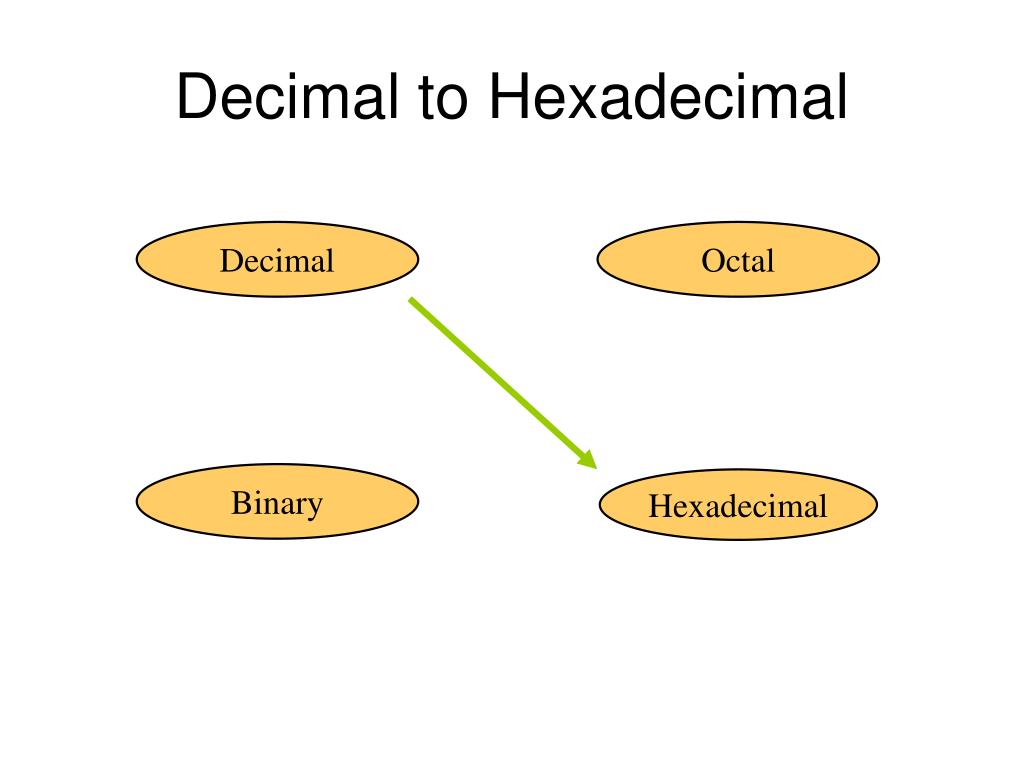 Decimal to Hexadecimal

Decimal

Octal

Binary

Hexadecimal